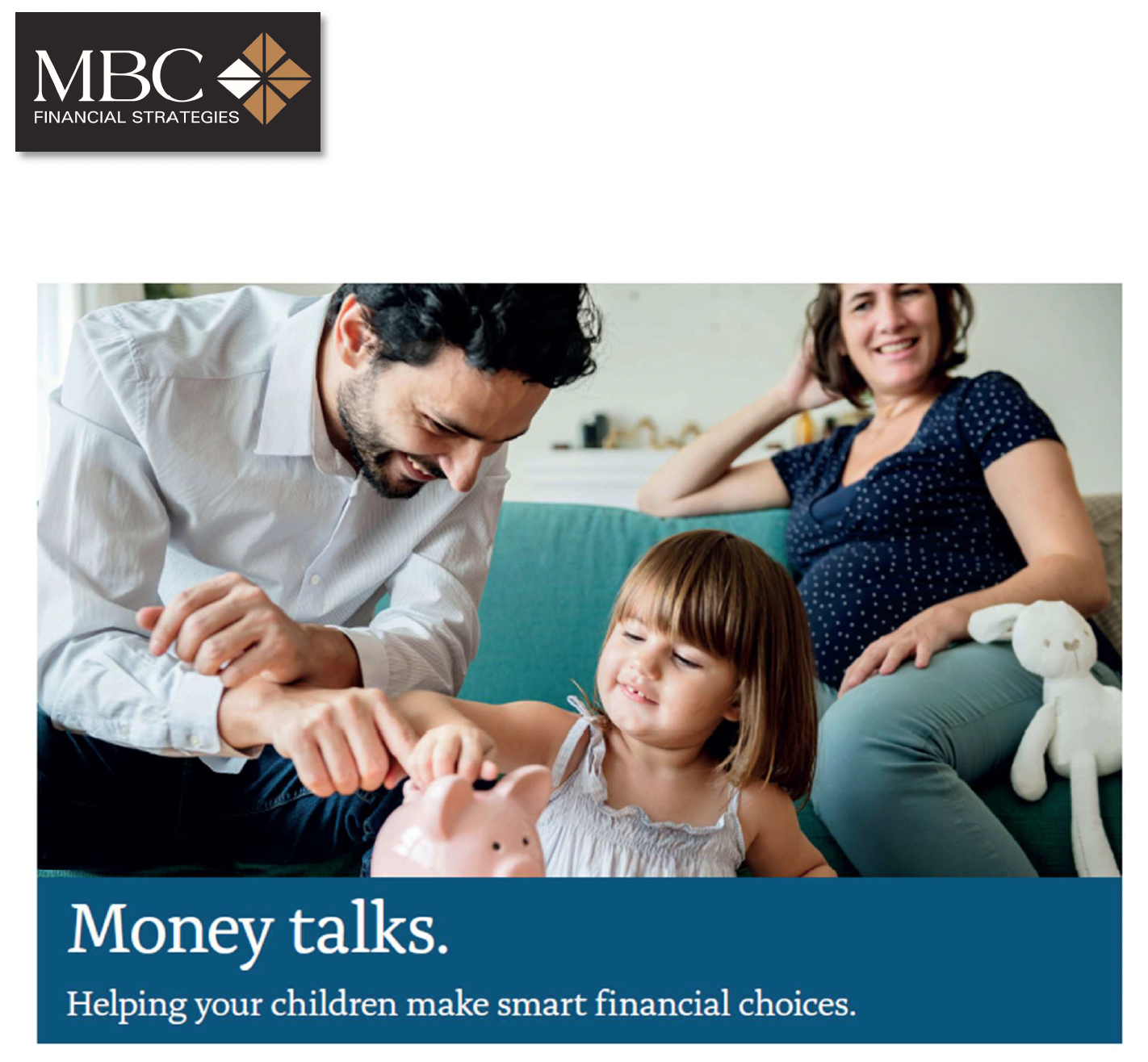 MBC
FINANCIAL STRATEGIES

Money talks.

Helping your children make smart financial choices.